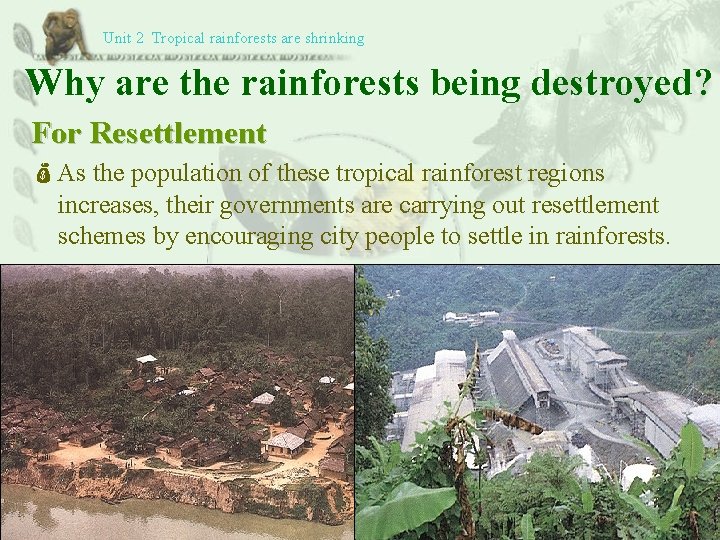 Unit 2 Tropical rainforests are shrinking

Why are the rainforests being destroyed?

For Resettlement

As the population of these tropical rainforest regions increases, their governments are carrying out resettlement schemes by encouraging city people to settle in rainforests.